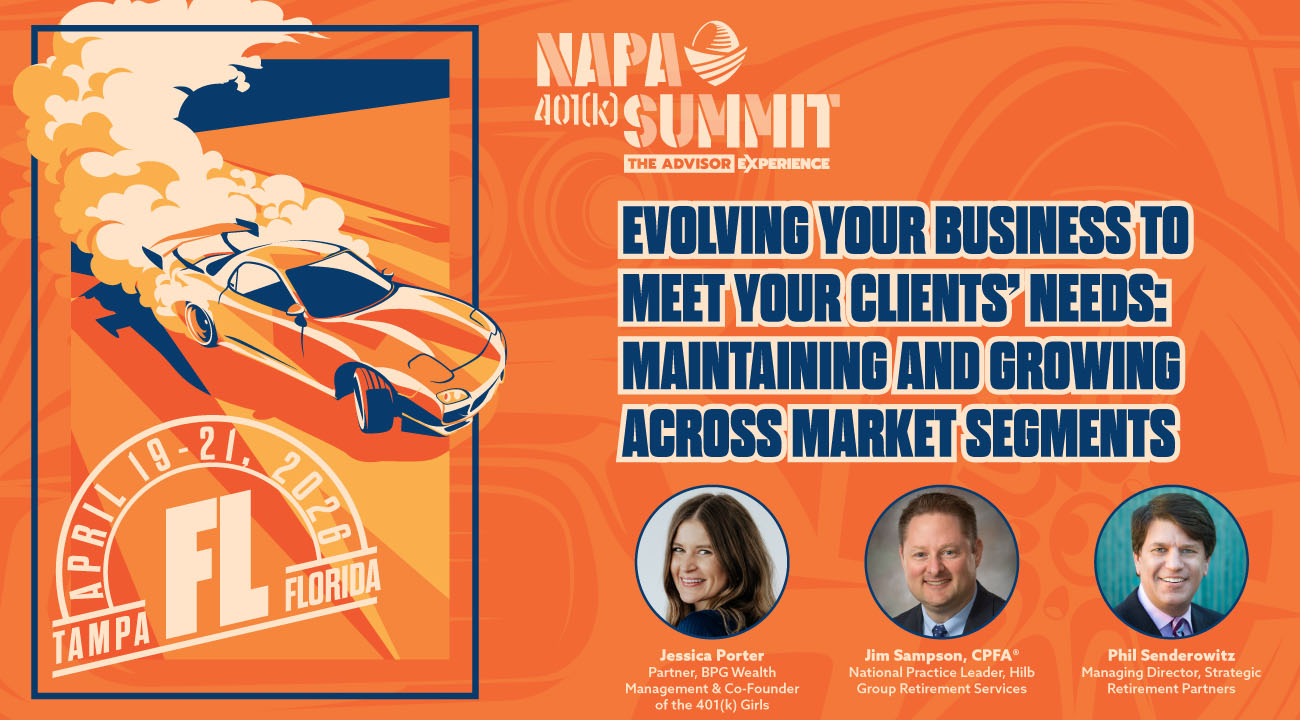 APRIL 19-21, 2026
TAMPA FL FLORIDA

NAPA 401(k) SUMMIT
THE ADVISOR EXPERIENCE

EVOLVING YOUR BUSINESS TO MEET YOUR CLIENTS' NEEDS: MAINTAINING AND GROWING ACROSS MARKET SEGMENTS

Jessica Porter
Partner, BPG Wealth Management & Co-Founder of the 401(k) Girls

Jim Sampson, CPFA®
National Practice Leader, Hilb Group Retirement Services

Phil Senderowitz
Managing Director, Strategic Retirement Partners